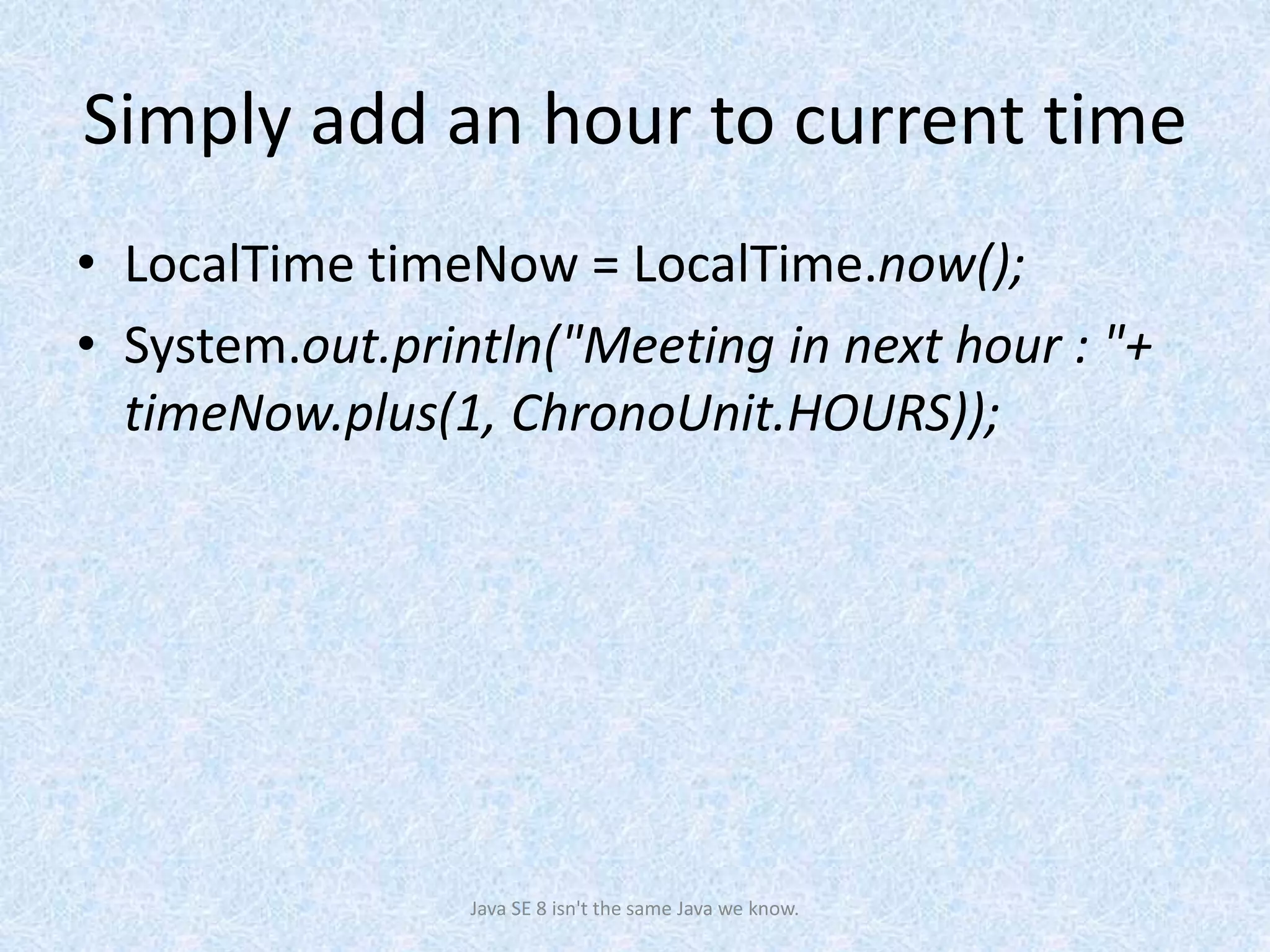 Simply add an hour to current time

• LocalTime timeNow = LocalTime.now();
• System.out.println("Meeting in next hour : "+ timeNow.plus(1, ChronoUnit.HOURS));

Java SE 8 isn't the same Java we know.